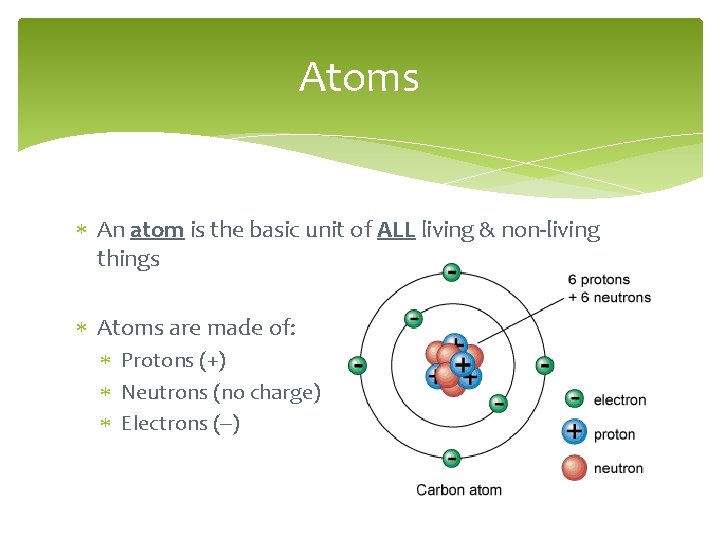 Atoms

* An atom is the basic unit of ALL living & non-living things

* Atoms are made of:
  * Protons (+)
  * Neutrons (no charge)
  * Electrons (–)

6 protons
+ 6 neutrons

electron
proton
neutron

Carbon atom